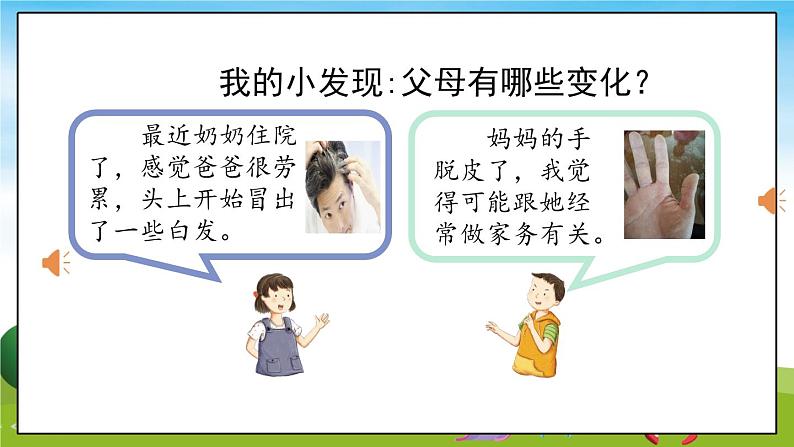 我的小发现:父母有哪些变化?

最近奶奶住院了，感觉爸爸很劳累，头上开始冒出了一些白发。

妈妈的手脱皮了，我觉得可能跟她经常做家务有关。